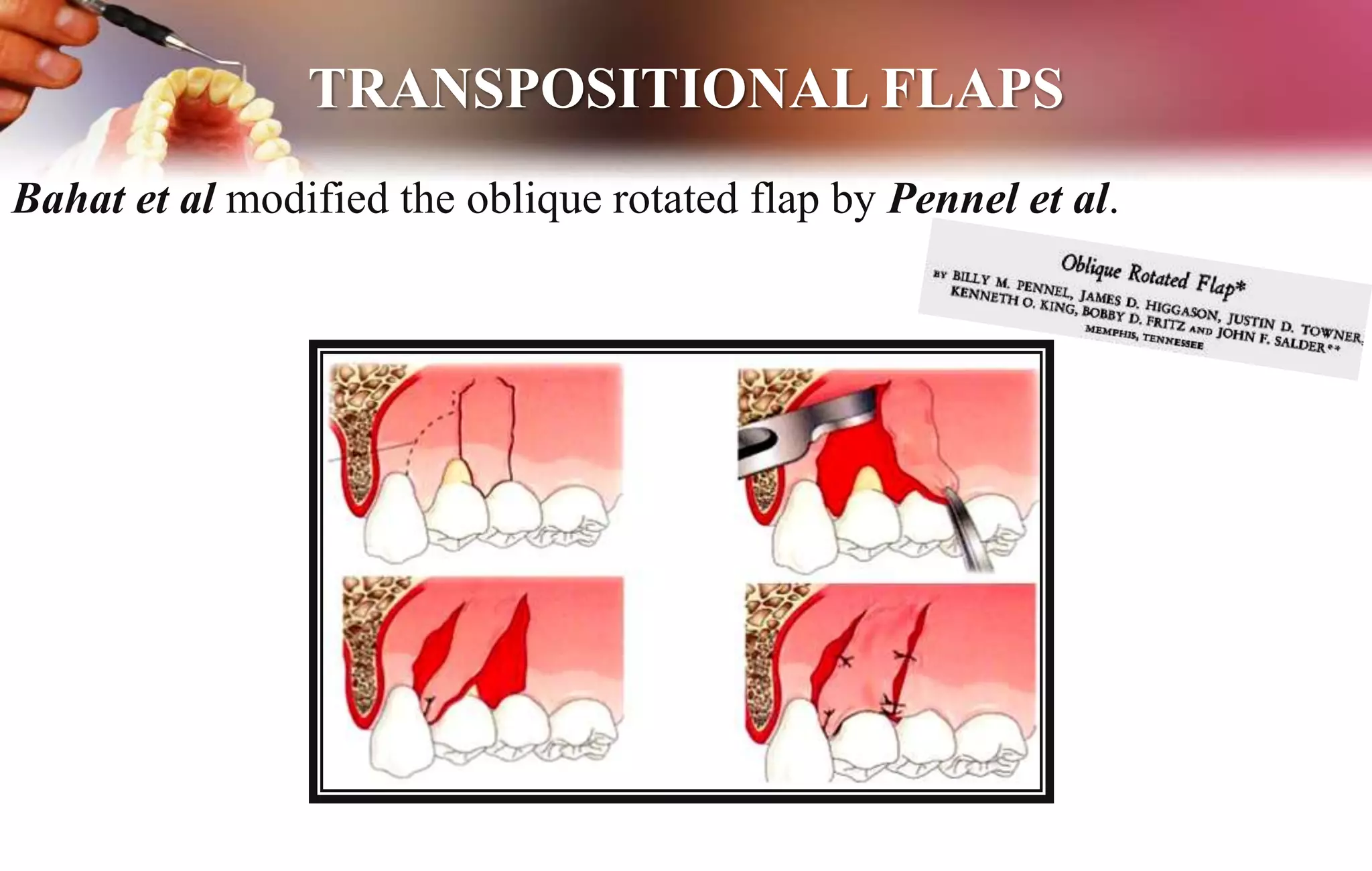 TRANSPOSITIONAL FLAPS

Bahat et al modified the oblique rotated flap by Pennel et al.

Oblique Rotated Flap*

BY BILLY M. PENNEL, JAMES D. HIGGASON, JUSTIN D. TOWNER, KENNETH O. KING, BOBBY D. FRITZ AND JOHN F. SALDER**
MEMPHIS, TENNESSEE